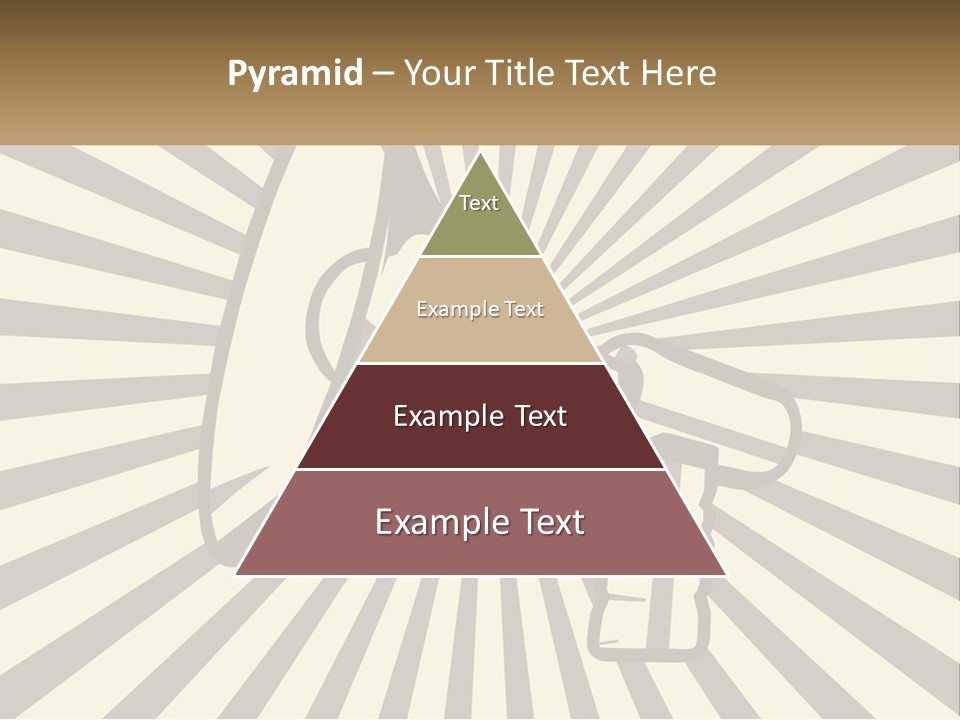 Pyramid – Your Title Text Here

Text

Example Text

Example Text

Example Text